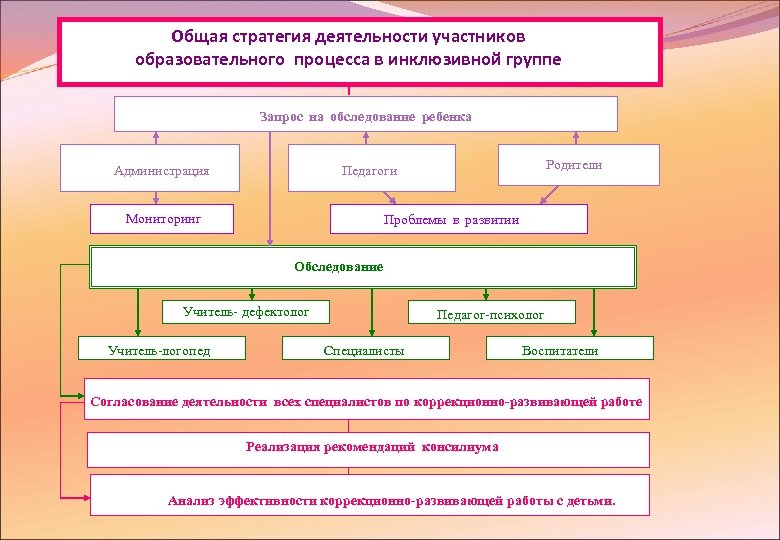 Общая стратегия деятельности участников образовательного процесса в инклюзивной группе

Запрос на обследование ребенка

Администрация

Педагоги

Родители

Мониторинг

Проблемы в развитии

Обследование

Учитель- дефектолог

Педагог-психолог

Учитель-логопед

Специалисты

Воспитатели

Согласование деятельности всех специалистов по коррекционно-развивающей работе

Реализация рекомендаций консилиума

Анализ эффективности коррекционно-развивающей работы с детьми.